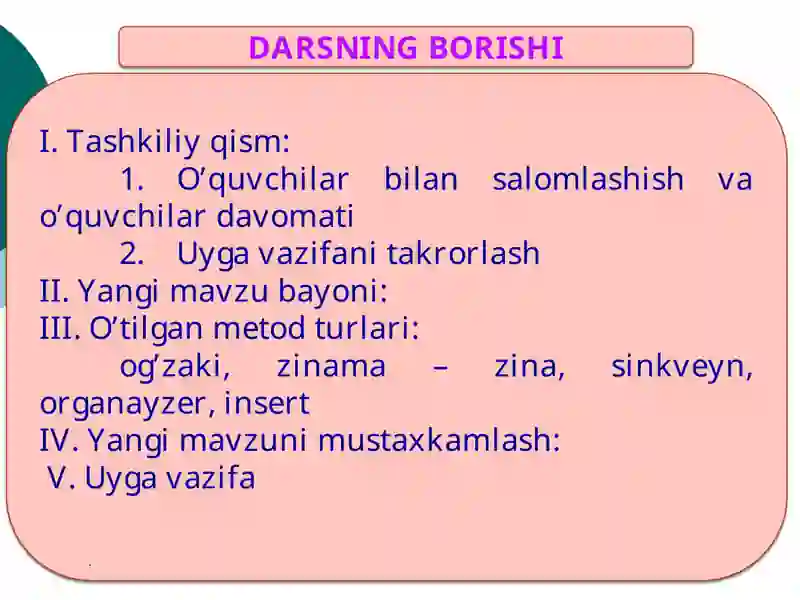 DARSNING BORISHI

I. Tashkiliy qism:
1. O’quvchilar bilan salomlashish va o’quvchilar davomati
2. Uyga vazifani takrorlash
II. Yangi mavzu bayoni:
III. O’tilgan metod turlari:
og’zaki, zinama – zina, sinkveyn, organayzer, insert
IV. Yangi mavzuni mustaxkamlash:
V. Uyga vazifa